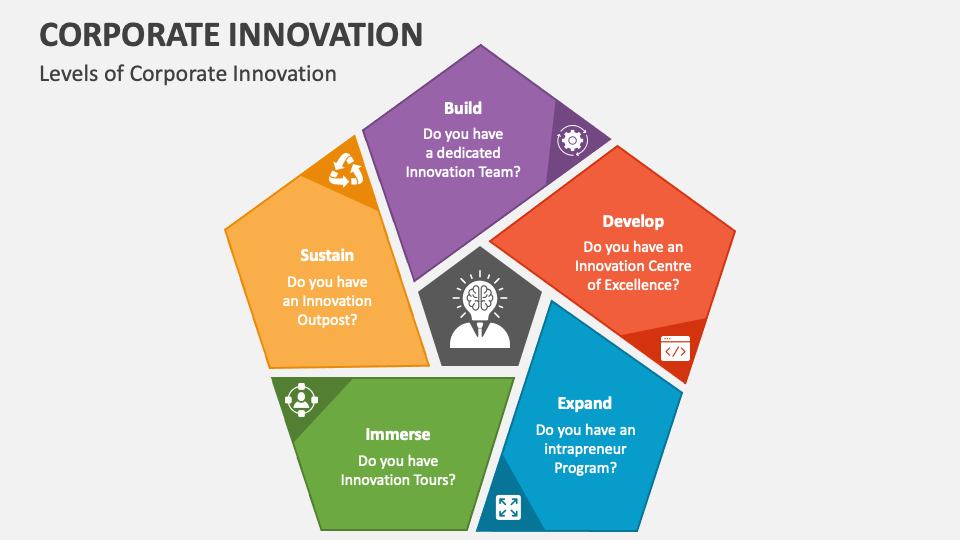 CORPORATE INNOVATION

Levels of Corporate Innovation

Build

Do you have a dedicated Innovation Team?

Develop

Do you have an Innovation Centre of Excellence?

Expand

Do you have an intrapreneur Program?

Immerse

Do you have Innovation Tours?

Sustain

Do you have an Innovation Outpost?